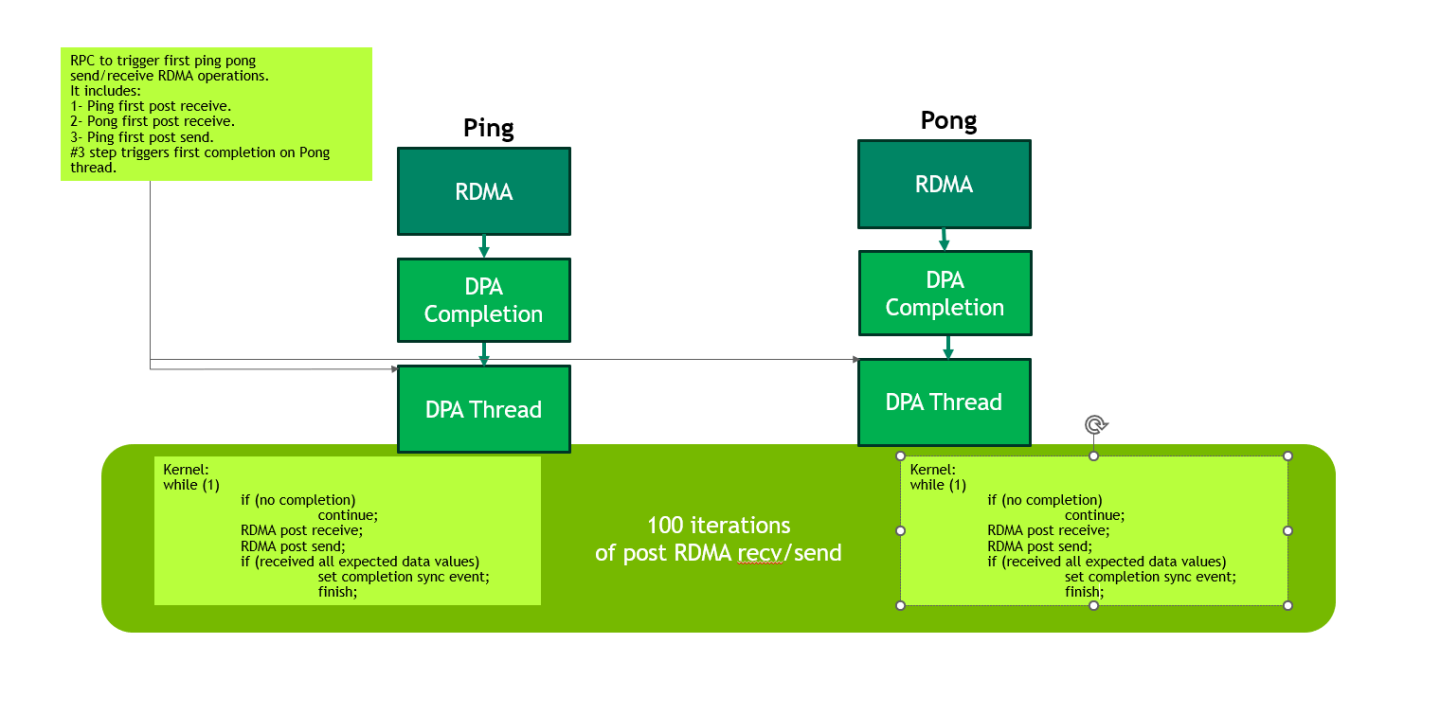 RPC to trigger first ping pong send/receive RDMA operations.
It includes:
1- Ping first post receive.
2- Pong first post receive.
3- Ping first post send.
#3 step triggers first completion on Pong thread.

Ping

RDMA

DPA Completion

DPA Thread

Pong

RDMA

DPA Completion

DPA Thread

Kernel:
while (1)
if (no completion)
continue;
RDMA post receive;
RDMA post send;
if (received all expected data values)
set completion sync event;
finish;

100 iterations of post RDMA recv/send

Kernel:
while (1)
if (no completion)
continue;
RDMA post receive;
RDMA post send;
if (received all expected data values)
set completion sync event;
finish;